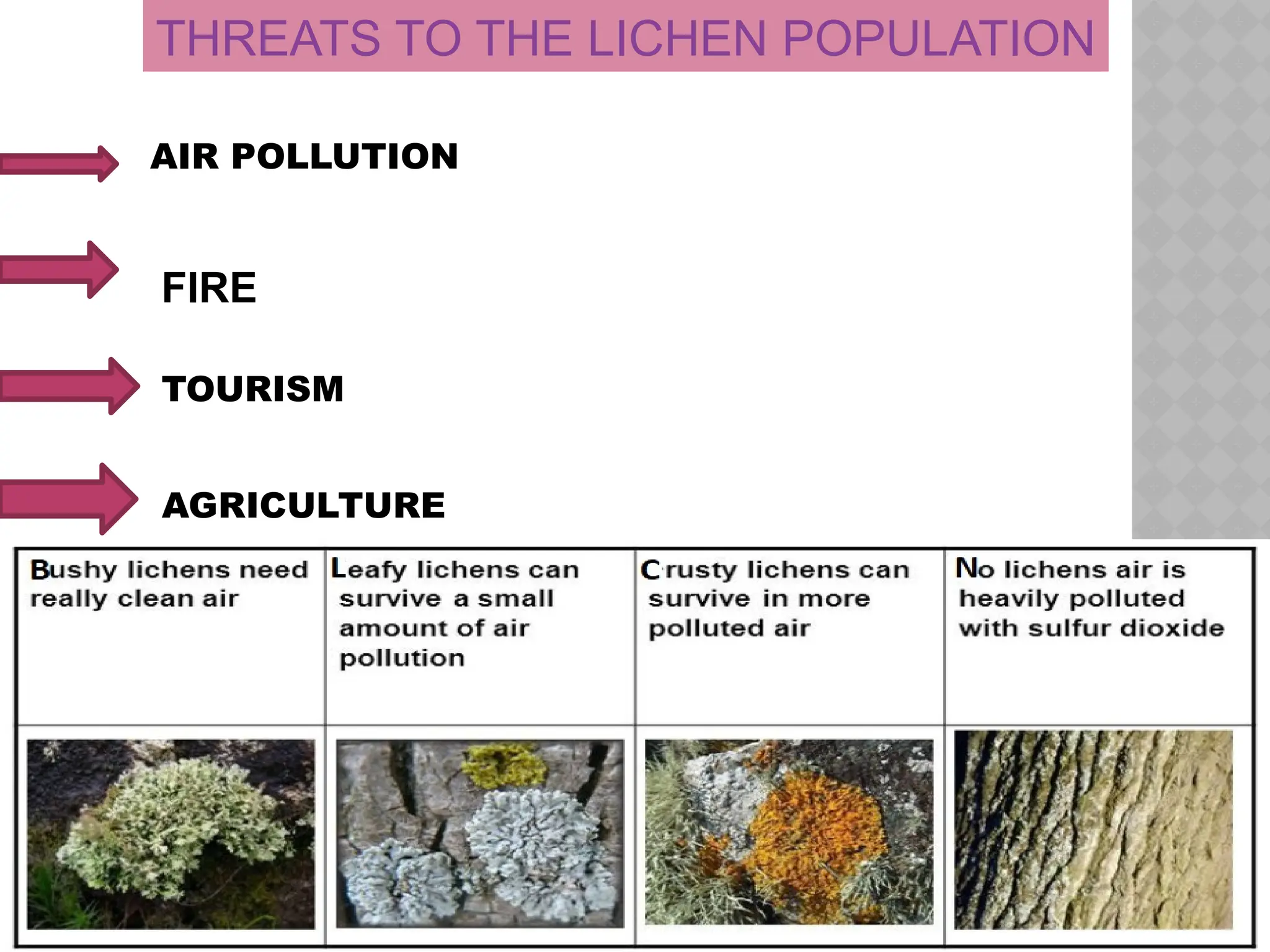 THREATS TO THE LICHEN POPULATION

AIR POLLUTION

FIRE

TOURISM

AGRICULTURE

| Bushy lichens need really clean air | Leafy lichens can survive a small amount of air pollution | Crusty lichens can survive in more polluted air | No lichens air is heavily polluted with sulfur dioxide |
|---|---|---|---|
| | | | |